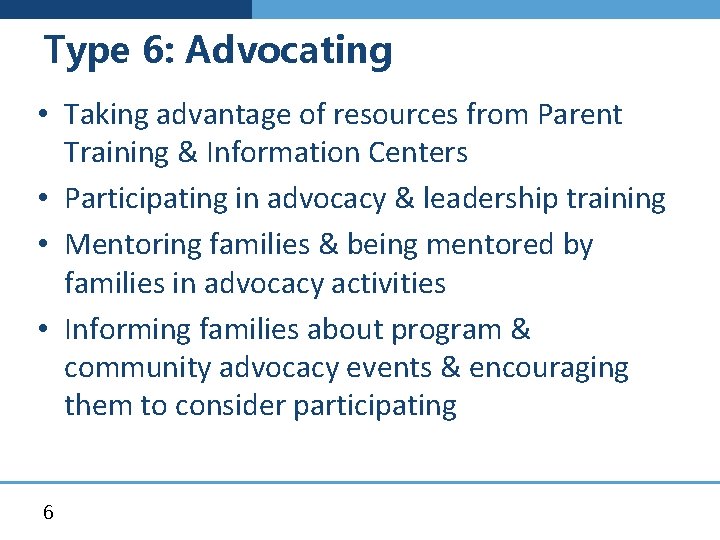 Type 6: Advocating

• Taking advantage of resources from Parent Training & Information Centers
• Participating in advocacy & leadership training
• Mentoring families & being mentored by families in advocacy activities
• Informing families about program & community advocacy events & encouraging them to consider participating

6